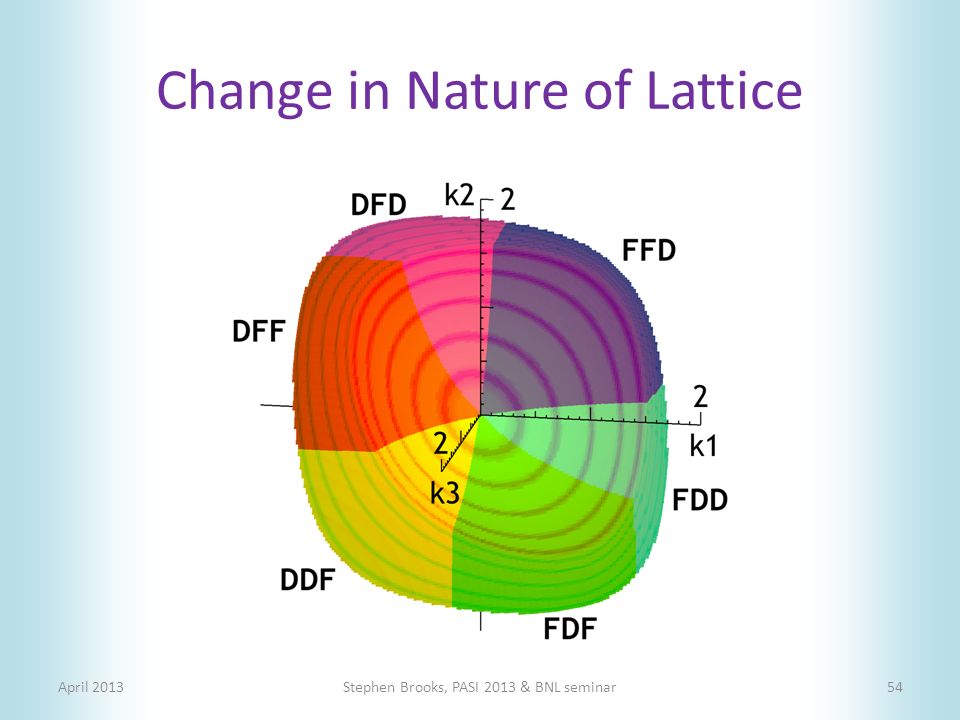 Change in Nature of Lattice

DFD
k2
2
FFD
DFF
2
k1
2
k3
FDD
DDF
FDF

April 2013
Stephen Brooks, PASI 2013 & BNL seminar
54